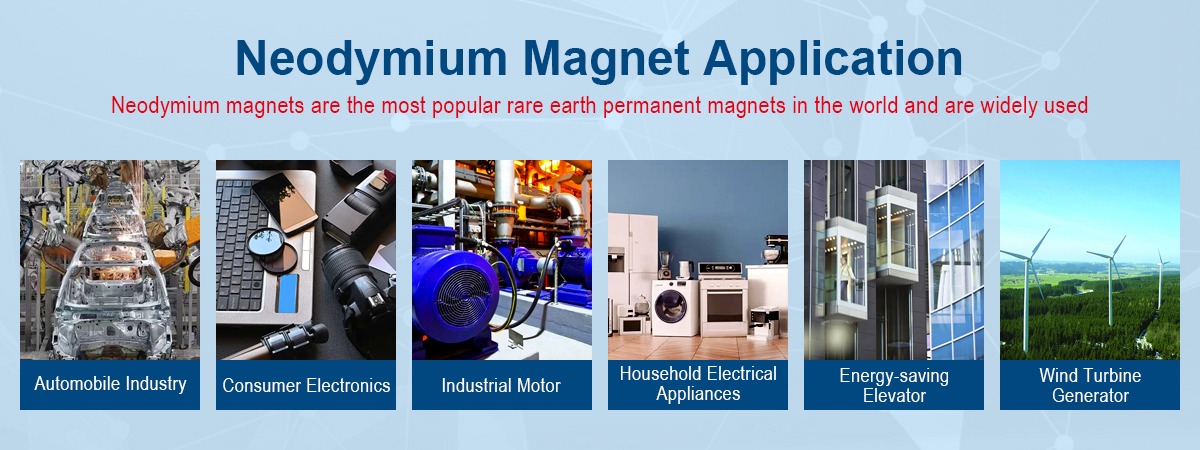 Neodymium Magnet Application

Neodymium magnets are the most popular rare earth permanent magnets in the world and are widely used

Automobile Industry

Consumer Electronics

Industrial Motor

Household Electrical Appliances

Energy-saving Elevator

Wind Turbine Generator